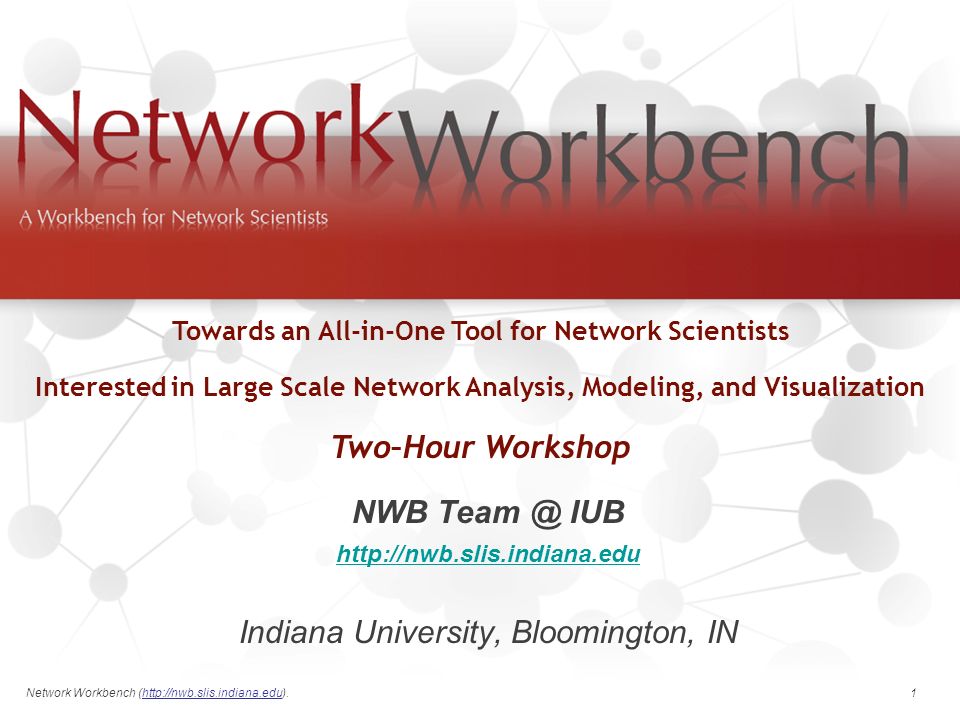 NetworkWorkbench

A Workbench for Network Scientists

Towards an All-in-One Tool for Network Scientists

Interested in Large Scale Network Analysis, Modeling, and Visualization

Two-Hour Workshop

NWB Team @ IUB

http://nwb.slis.indiana.edu

Indiana University, Bloomington, IN

Network Workbench (http://nwb.slis.indiana.edu). 1